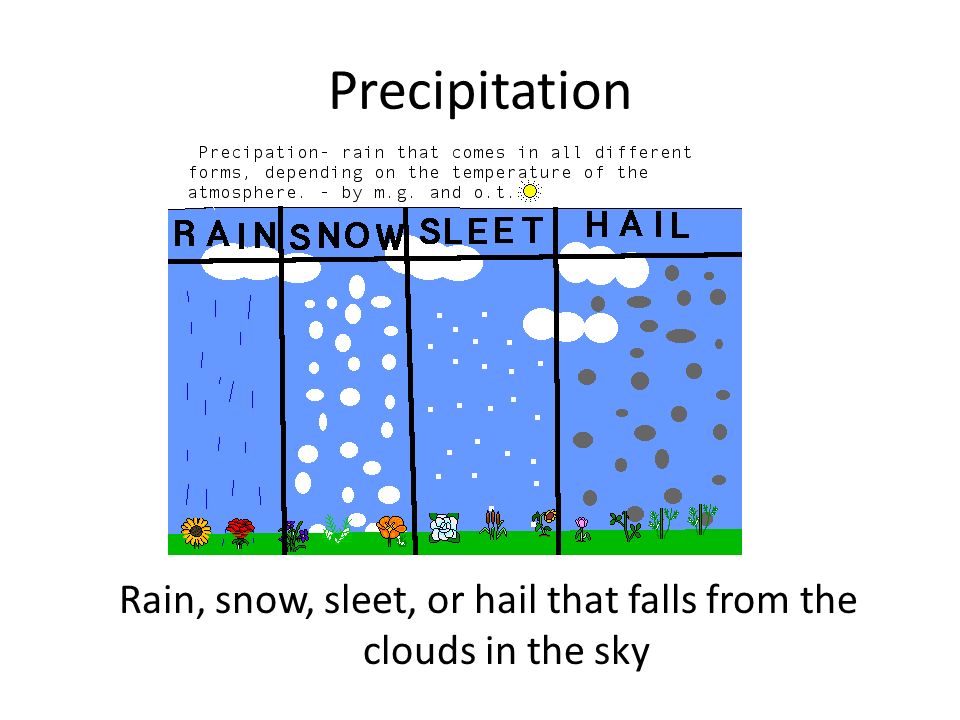 Precipitation

Precipation- rain that comes in all different forms, depending on the temperature of the atmosphere. - by m.g. and o.t.

RAIN SNOW SLEET HAIL

Rain, snow, sleet, or hail that falls from the clouds in the sky